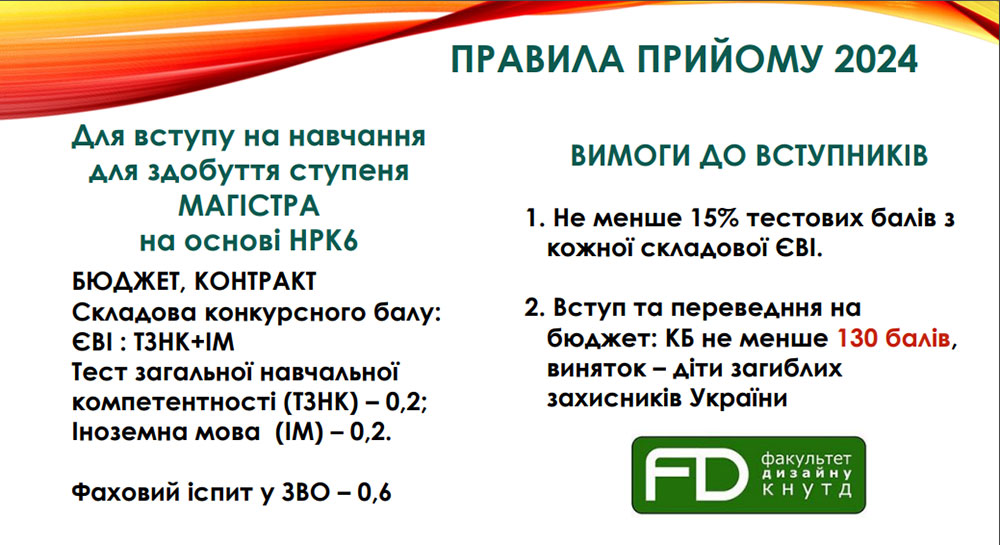 ПРАВИЛА ПРИЙОМУ 2024

Для вступу на навчання для здобуття ступеня МАГІСТРА на основі НРК6

БЮДЖЕТ, КОНТРАКТ
Складова конкурсного балу:
ЄВІ : ТЗНК+ІМ
Тест загальної навчальної компетентності (ТЗНК) – 0,2;
Іноземна мова (ІМ) – 0,2.

Фаховий іспит у ЗВО – 0,6

ВИМОГИ ДО ВСТУПНИКІВ

1. Не менше 15% тестових балів з кожної складової ЄВІ.

2. Вступ та переведння на бюджет: КБ не менше 130 балів, виняток – діти загиблих захисників України

FD факультет дизайну КНУТД